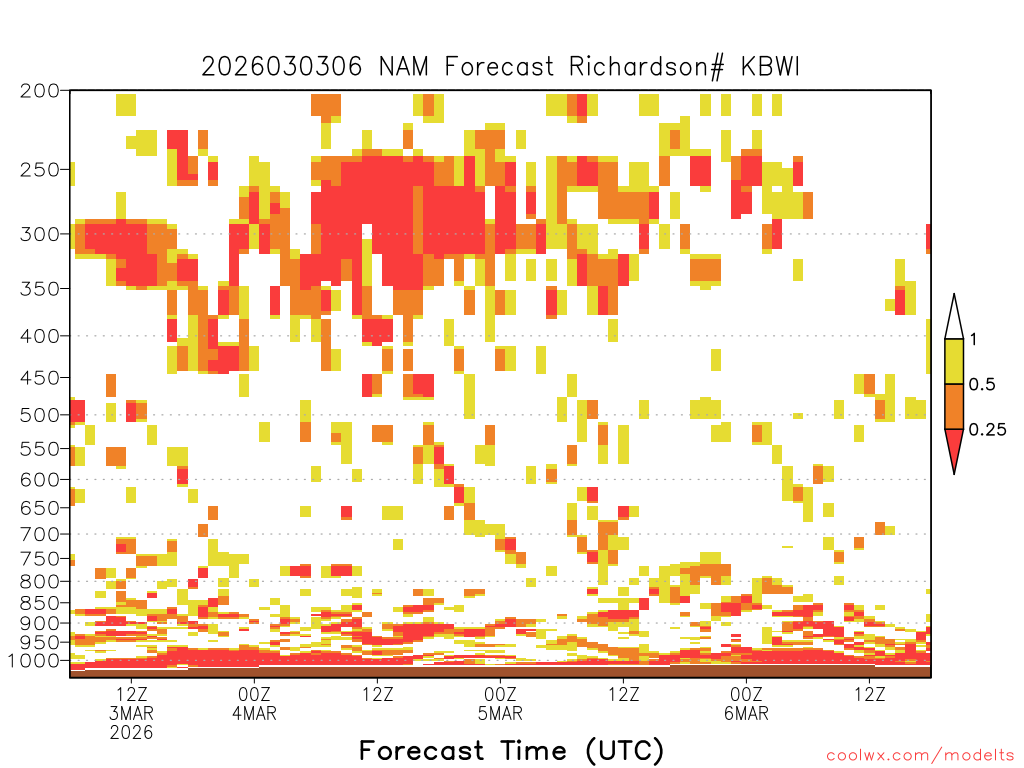 2026030306 NAM Forecast Richardson# KBWI

200
250
300
350
400
450
500
550
600
650
700
750
800
850
900
950
1000

1
0.5
0.25

12Z
3MAR
2026
00Z
4MAR
12Z
00Z
5MAR
12Z
00Z
6MAR
12Z

Forecast Time (UTC)

coolwx.com/modelts